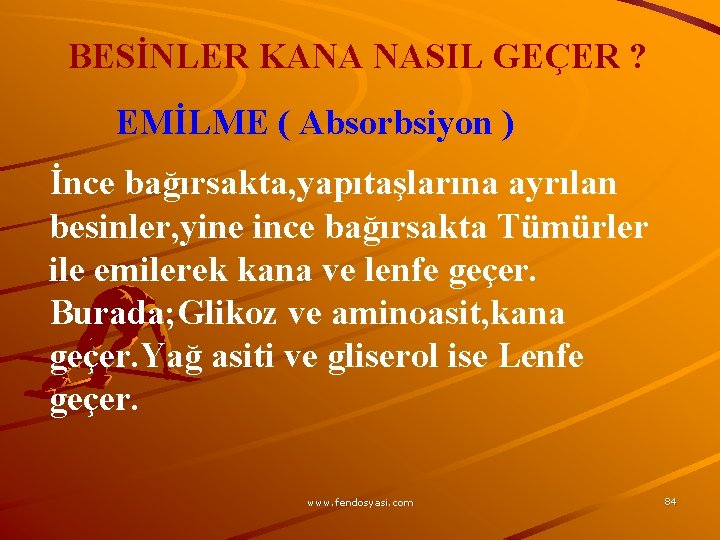 BESİNLER KANA NASIL GEÇER ?

EMİLME ( Absorbsiyon )

İnce bağırsakta,yapıtaşlarına ayrılan besinler,yine ince bağırsakta Tümürler ile emilerek kana ve lenfe geçer. Burada;Glikoz ve aminoasit,kana geçer.Yağ asiti ve gliserol ise Lenfe geçer.

www.fendosyasi.com

84